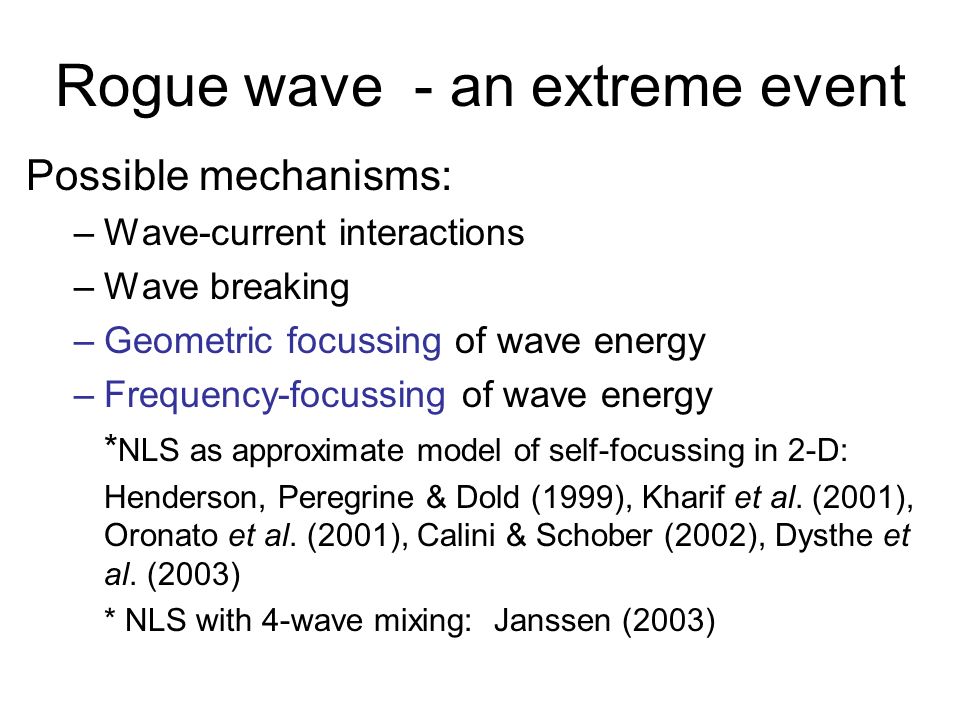 Rogue wave - an extreme event

Possible mechanisms:

– Wave-current interactions
– Wave breaking
– Geometric focussing of wave energy
– Frequency-focussing of wave energy

*NLS as approximate model of self-focussing in 2-D:

Henderson, Peregrine & Dold (1999), Kharif et al. (2001), Oronato et al. (2001), Calini & Schober (2002), Dysthe et al. (2003)

* NLS with 4-wave mixing: Janssen (2003)